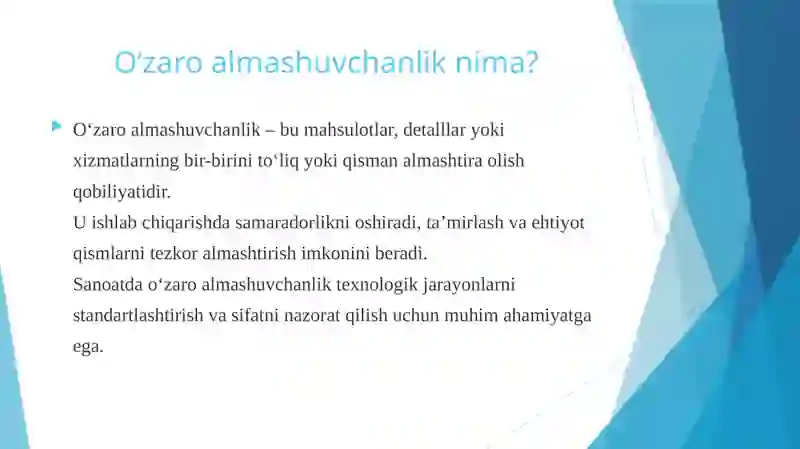 O’zaro almashuvchanlik nima?

O‘zaro almashuvchanlik – bu mahsulotlar, detalllar yoki xizmatlarning bir-birini to‘liq yoki qisman almashtira olish qobiliyatidir.
U ishlab chiqarishda samaradorlikni oshiradi, ta’mirlash va ehtiyot qismlarni tezkor almashtirish imkonini beradi.
Sanoatda o‘zaro almashuvchanlik texnologik jarayonlarni standartlashtirish va sifatni nazorat qilish uchun muhim ahamiyatga ega.